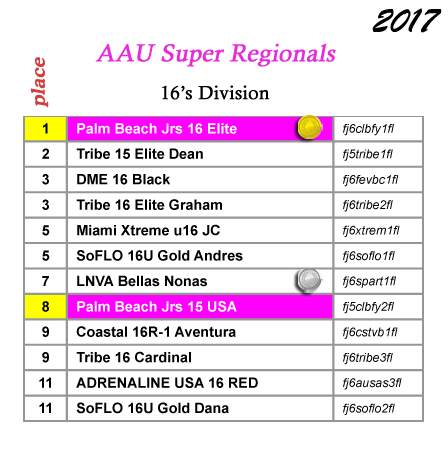 2017

AAU Super Regionals

place

16's Division

| 1 | Palm Beach Jrs 16 Elite | fj6clbfy1fl |
|---|---|---|
| 2 | Tribe 15 Elite Dean | fj5tribe1fl |
| 3 | DME 16 Black | fj6fevbc1fl |
| 3 | Tribe 16 Elite Graham | fj6tribe2fl |
| 5 | Miami Xtreme u16 JC | fj6xtrem1fl |
| 5 | SoFLO 16U Gold Andres | fj6soflo1fl |
| 7 | LNVA Bellas Nonas | fj6spart1fl |
| 8 | Palm Beach Jrs 15 USA | fj5clbfy2fl |
| 9 | Coastal 16R-1 Aventura | fj6cstvb1fl |
| 9 | Tribe 16 Cardinal | fj6tribe3fl |
| 11 | ADRENALINE USA 16 RED | fj6ausas3fl |
| 11 | SoFLO 16U Gold Dana | fj6soflo2fl |